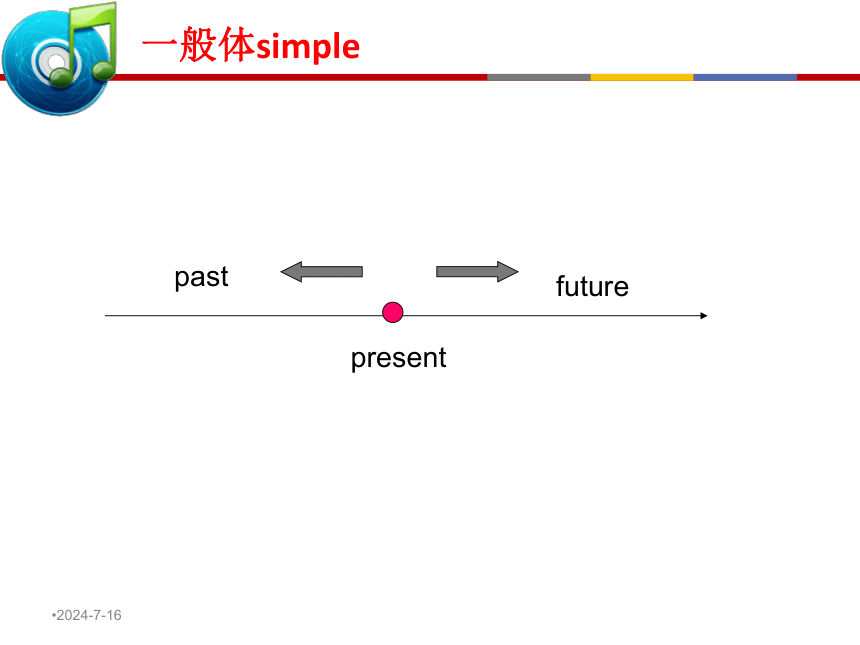 一般体simple

past

future

present

•2024-7-16